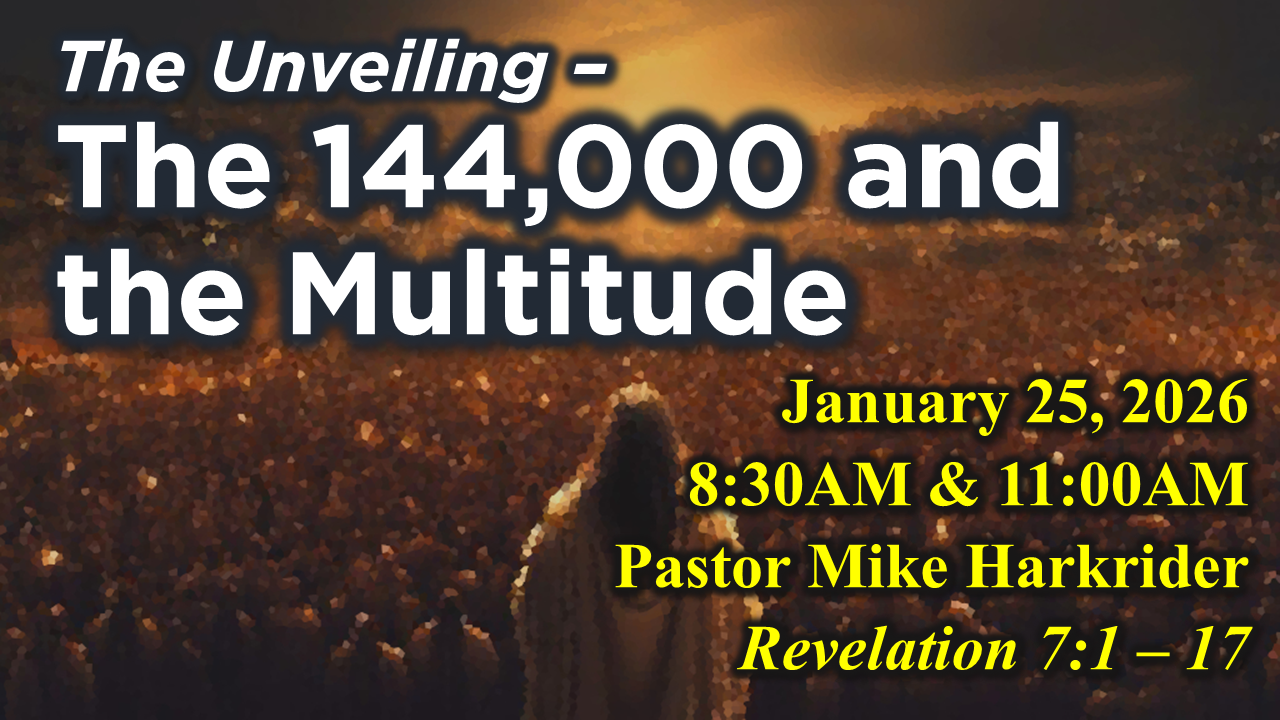 The Unveiling –
The 144,000 and the Multitude

January 25, 2026
8:30AM & 11:00AM
Pastor Mike Harkrider
Revelation 7:1 – 17